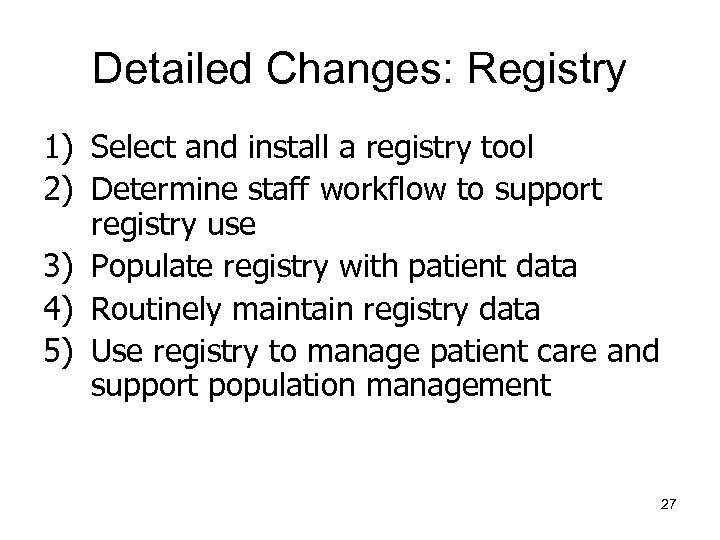 Detailed Changes: Registry

1) Select and install a registry tool
2) Determine staff workflow to support registry use
3) Populate registry with patient data
4) Routinely maintain registry data
5) Use registry to manage patient care and support population management

27